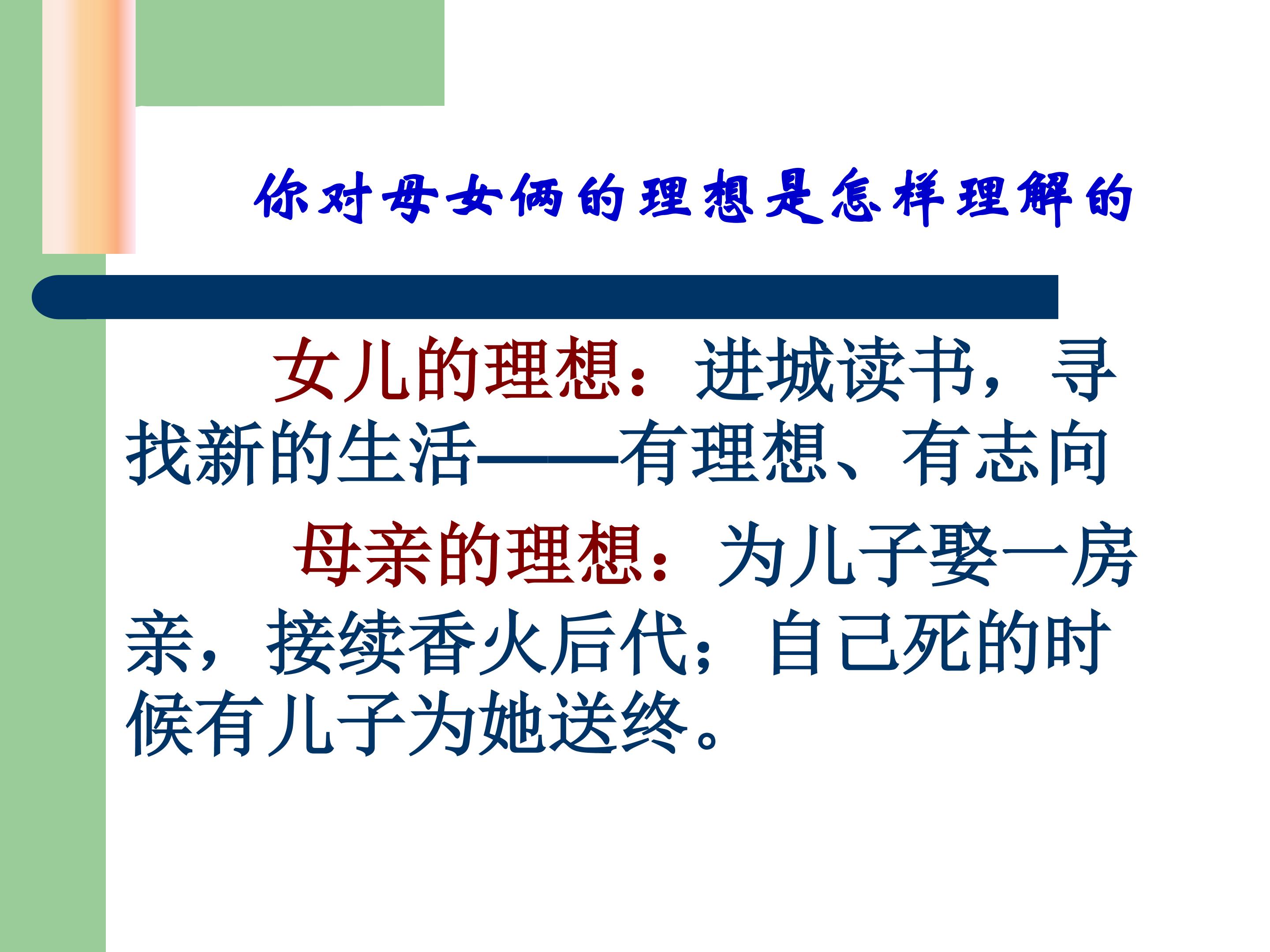 你对母女俩的理想是怎样理解的

女儿的理想：进城读书，寻找新的生活——有理想、有志向

母亲的理想：为儿子娶一房亲，接续香火后代；自己死的时候有儿子为她送终。